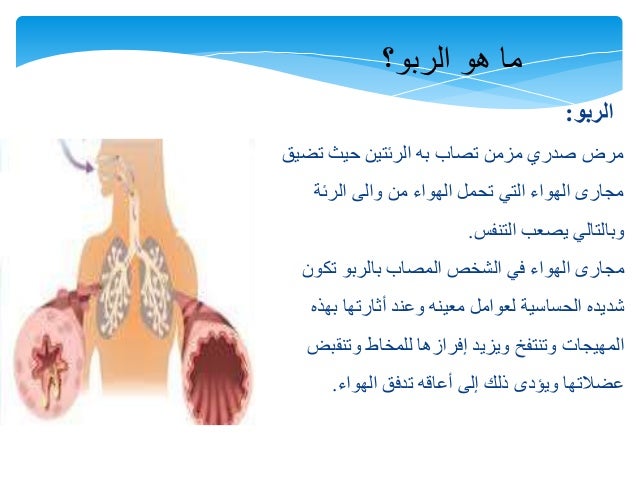 ما هو الربو؟

الربو:

مرض صدري مزمن تصاب به الرئتين حيث تضيق مجارى الهواء التي تحمل الهواء من والى الرئة وبالتالي يصعب التنفس.

مجارى الهواء في الشخص المصاب بالربو تكون شديده الحساسية لعوامل معينه وعند أثارتها بهذه المهيجات وتنتفخ ويزيد إفرازها للمخاط وتنقبض عضلاتها ويؤدى ذلك إلى أعاقه تدفق الهواء.